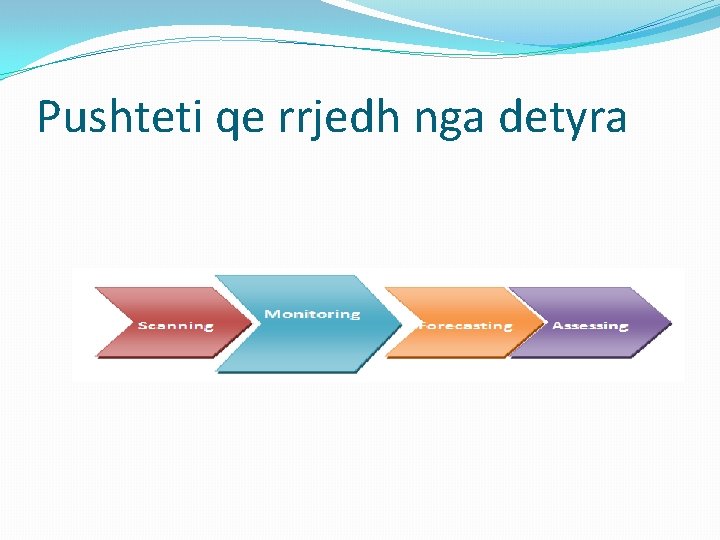 Pushteti qe rrjedh nga detyra

Scanning
Monitoring
Forecasting
Assessing